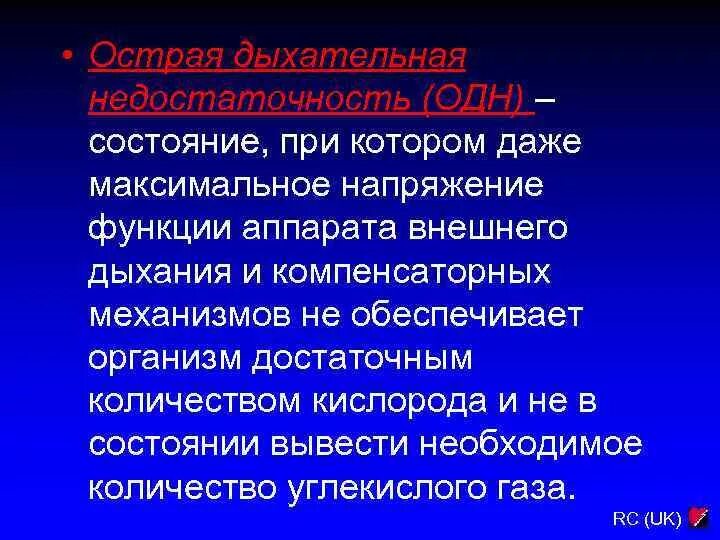 • Острая дыхательная недостаточность (ОДН) – состояние, при котором даже максимальное напряжение функции аппарата внешнего дыхания и компенсаторных механизмов не обеспечивает организм достаточным количеством кислорода и не в состоянии вывести необходимое количество углекислого газа.

RC (UK)